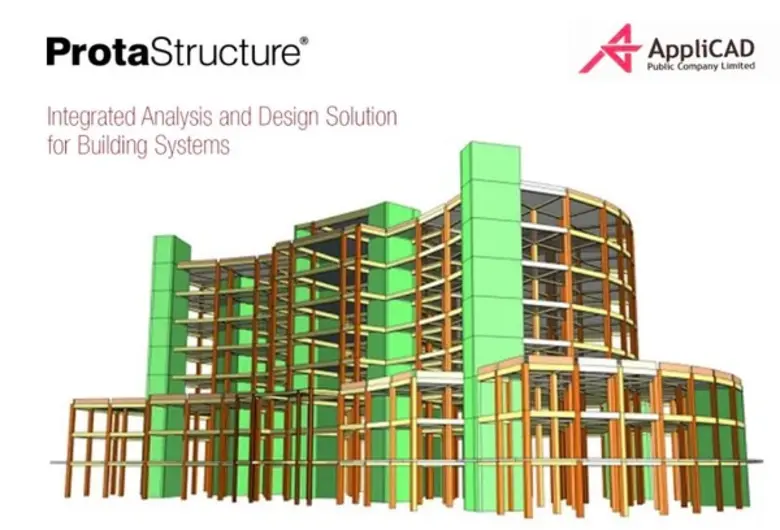 ProtaStructure®

AppliCAD
Public Company Limited

Integrated Analysis and Design Solution for Building Systems